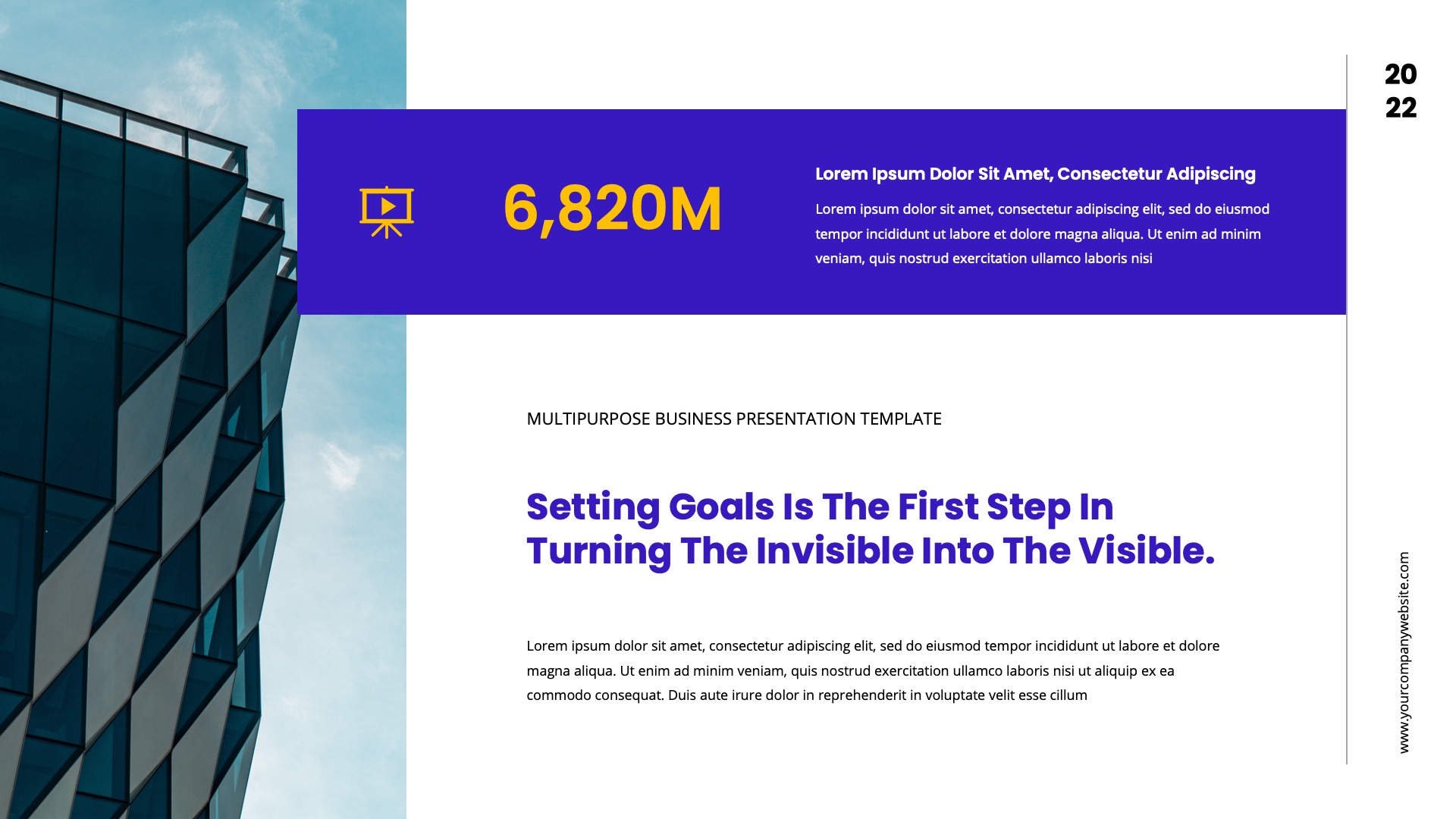 20
22

6,820M

Lorem Ipsum Dolor Sit Amet, Consectetur Adipiscing

Lorem ipsum dolor sit amet, consectetur adipiscing elit, sed do eiusmod tempor incididunt ut labore et dolore magna aliqua. Ut enim ad minim veniam, quis nostrud exercitation ullamco laboris nisi

MULTIPURPOSE BUSINESS PRESENTATION TEMPLATE

Setting Goals Is The First Step In Turning The Invisible Into The Visible.

Lorem ipsum dolor sit amet, consectetur adipiscing elit, sed do eiusmod tempor incididunt ut labore et dolore magna aliqua. Ut enim ad minim veniam, quis nostrud exercitation ullamco laboris nisi ut aliquip ex ea commodo consequat. Duis aute irure dolor in reprehenderit in voluptate velit esse cillum

www.yourcompanywebsite.com